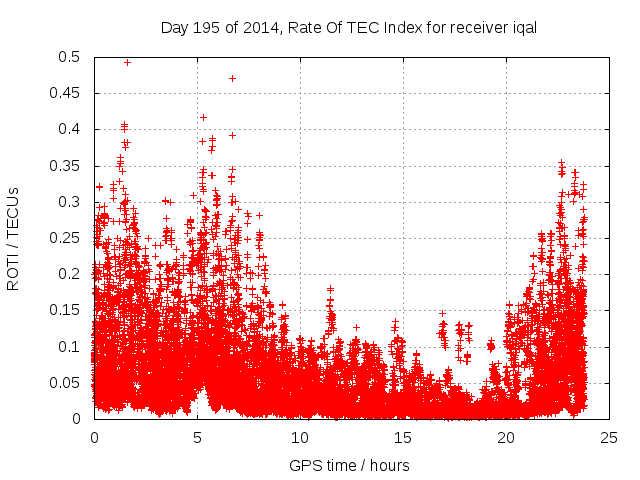 Day 195 of 2014, Rate Of TEC Index for receiver iqal

ROTI / TECUs

0.5
0.45
0.4
0.35
0.3
0.25
0.2
0.15
0.1
0.05
0

0
5
10
15
20
25

GPS time / hours